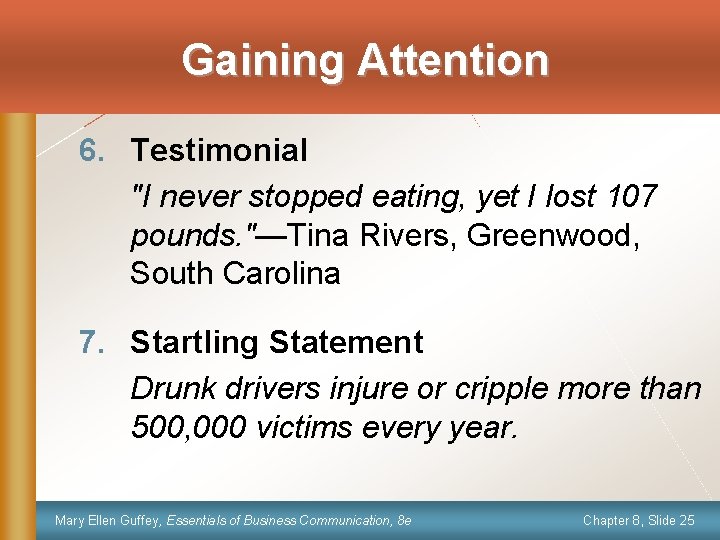 Gaining Attention

6. Testimonial

"I never stopped eating, yet I lost 107 pounds."—Tina Rivers, Greenwood, South Carolina

7. Startling Statement

Drunk drivers injure or cripple more than 500,000 victims every year.

Mary Ellen Guffey, Essentials of Business Communication, 8e

Chapter 8, Slide 25